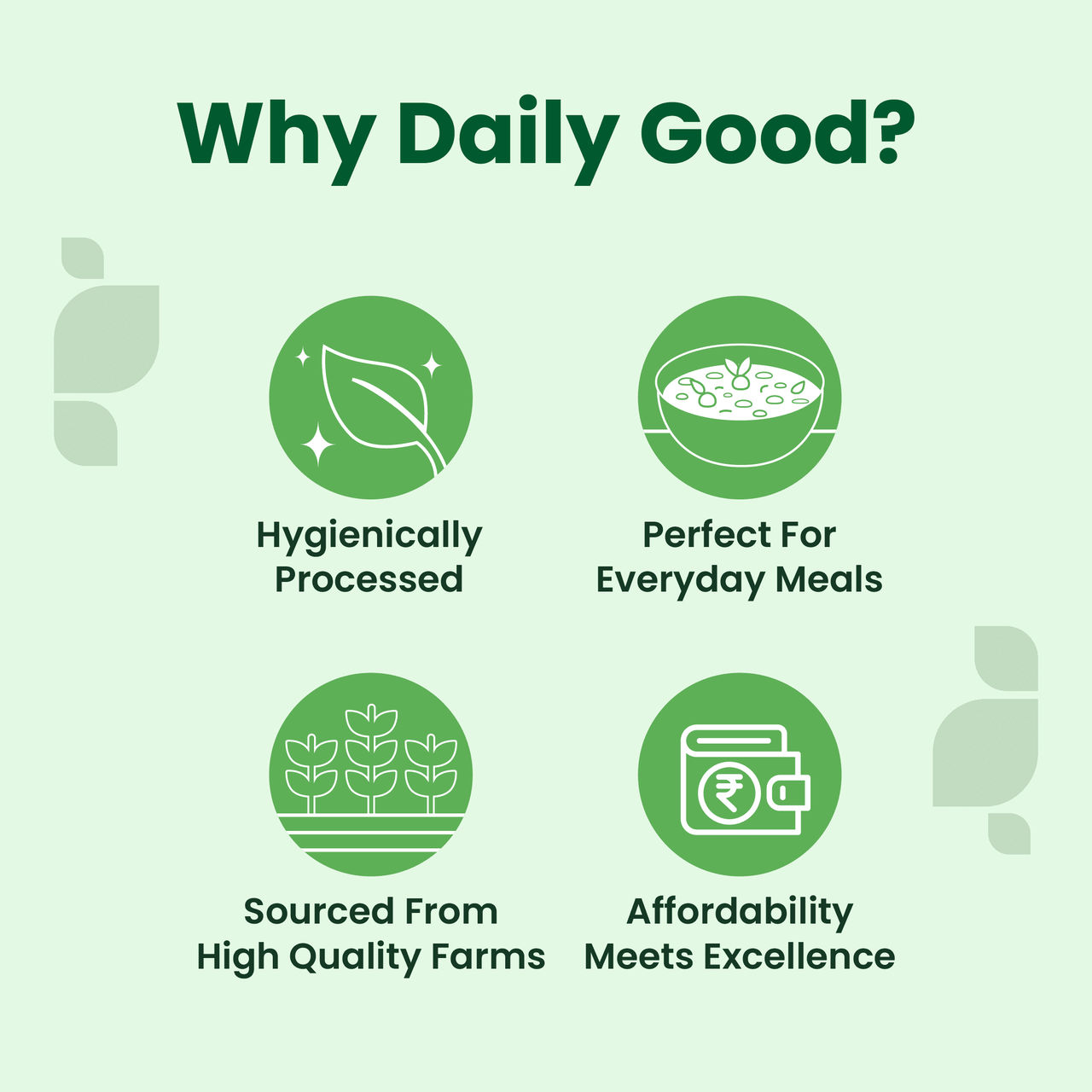 Why Daily Good?

Hygienically Processed

Perfect For Everyday Meals

Sourced From High Quality Farms

₹

Affordability Meets Excellence